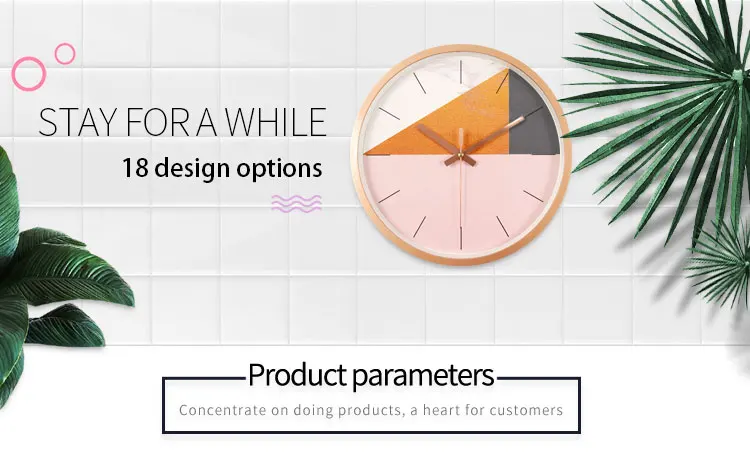 STAY FOR A WHILE
18 design options

Product parameters
Concentrate on doing products, a heart for customers